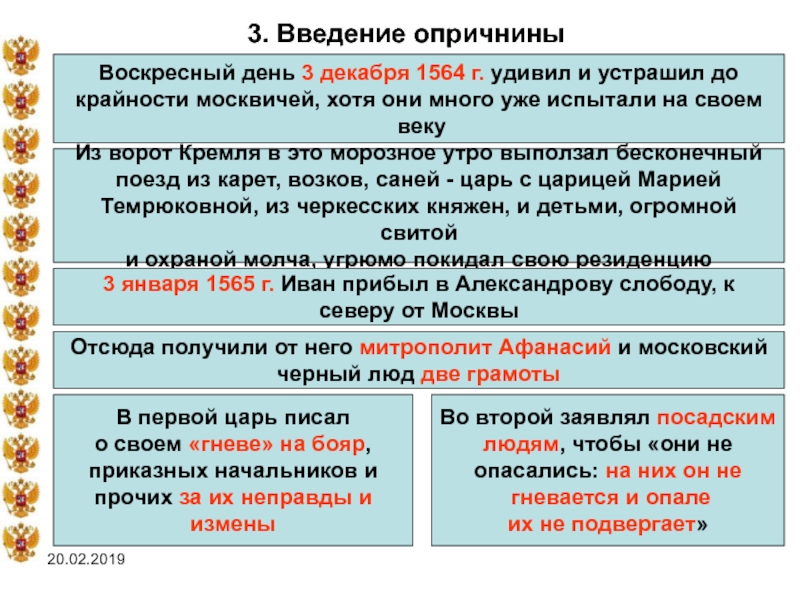 3. Введение опричнины

Воскресный день 3 декабря 1564 г. удивил и устрашил до крайности москвичей, хотя они много уже испытали на своем веку

Из ворот Кремля в это морозное утро выползал бесконечный поезд из карет, возков, саней - царь с царицей Марией Темрюковной, из черкесских княжен, и детьми, огромной свитой
и охраной молча, угрюмо покидал свою резиденцию

3 января 1565 г. Иван прибыл в Александрову слободу, к северу от Москвы

Отсюда получили от него митрополит Афанасий и московский черный люд две грамоты

В первой царь писал о своем «гневе» на бояр, приказных начальников и прочих за их неправды и измены

Во второй заявлял посадским людям, чтобы «они не опасались: на них он не гневается и опале их не подвергает»

20.02.2019